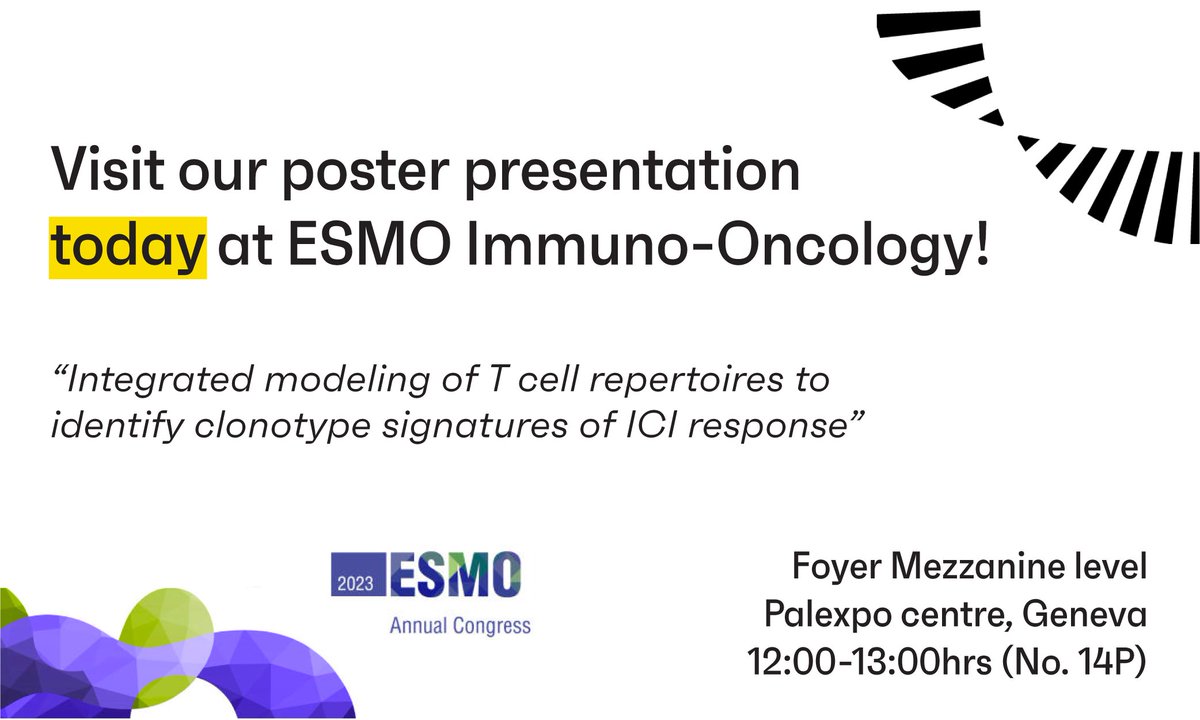 Visit our poster presentation today at ESMO Immuno-Oncology!

“Integrated modeling of T cell repertoires to identify clonotype signatures of ICI response”

2023 ESMO
Annual Congress

Foyer Mezzanine level
Palexpo centre, Geneva
12:00-13:00hrs (No. 14P)